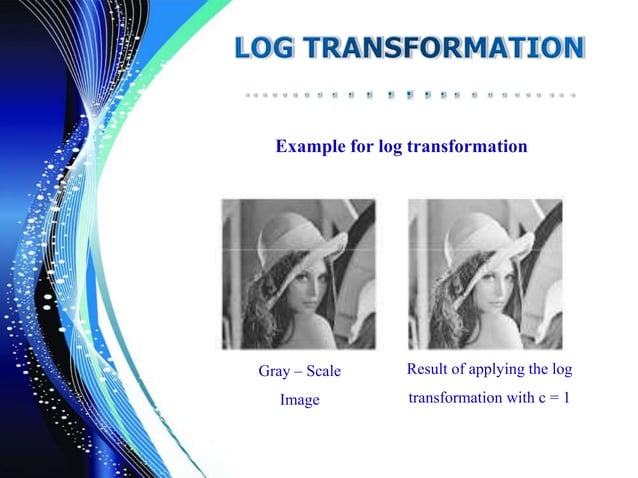 LOG TRANSFORMATION

Example for log transformation

Gray – Scale Image

Result of applying the log transformation with c = 1